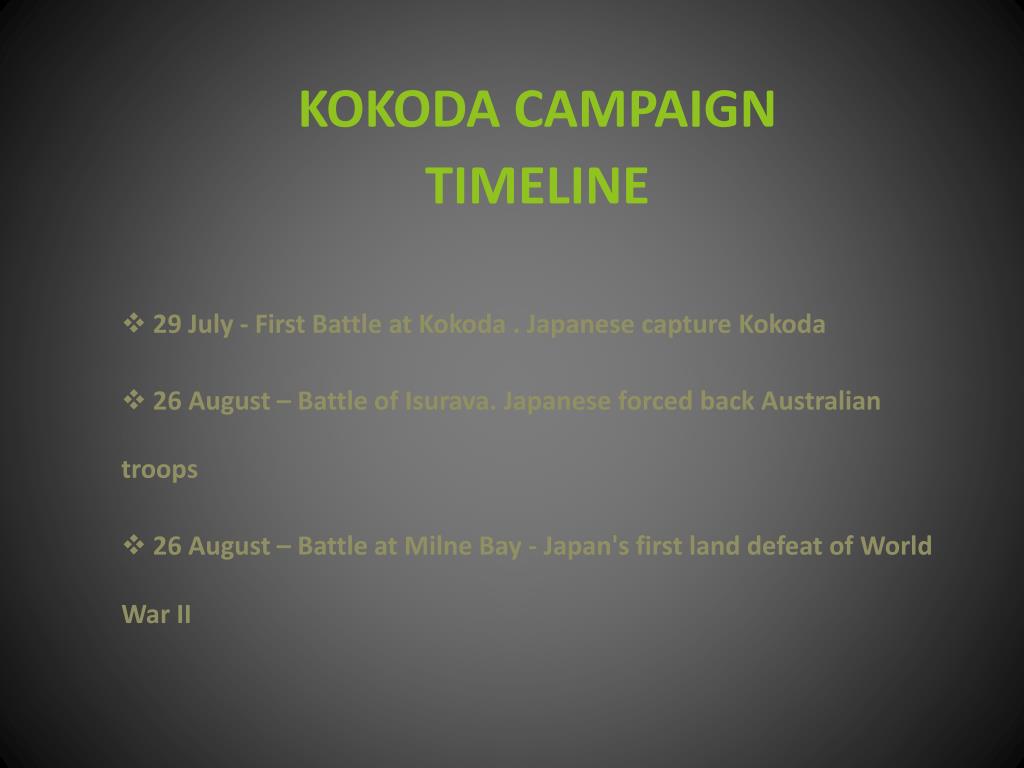 KOKODA CAMPAIGN
TIMELINE

❖ 29 July - First Battle at Kokoda . Japanese capture Kokoda

❖ 26 August – Battle of Isurava. Japanese forced back Australian troops

❖ 26 August – Battle at Milne Bay - Japan's first land defeat of World War II